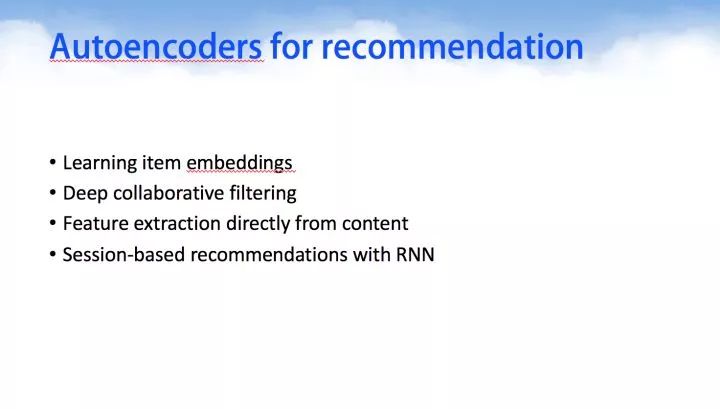 Autoencoders for recommendation

• Learning item embeddings
• Deep collaborative filtering
• Feature extraction directly from content
• Session-based recommendations with RNN